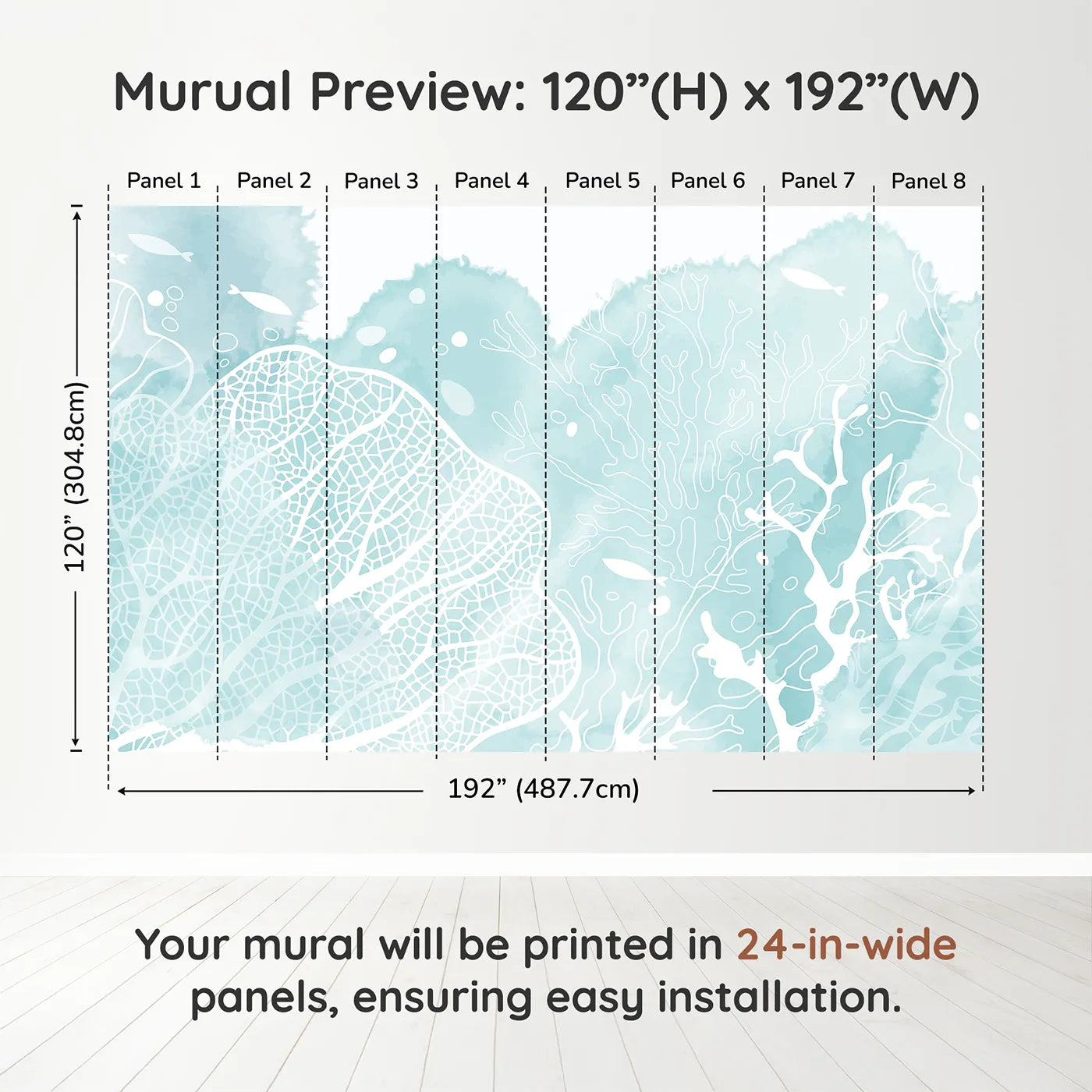 Murual Preview: 120”(H) x 192”(W)

Panel 1 Panel 2 Panel 3 Panel 4 Panel 5 Panel 6 Panel 7 Panel 8

120” (304.8cm)

192” (487.7cm)

Your mural will be printed in 24-in-wide panels, ensuring easy installation.